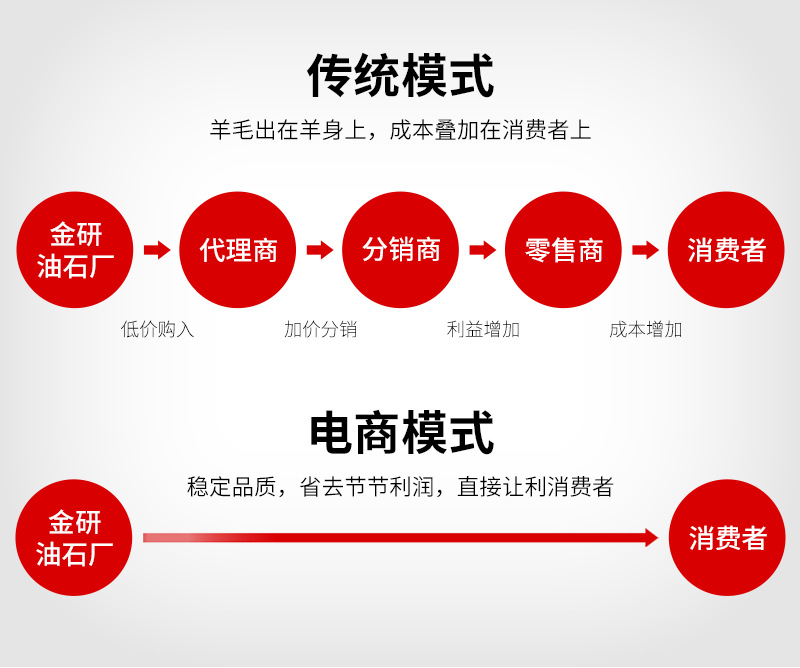 传统模式

羊毛出在羊身上，成本叠加在消费者上

金研油石厂

代理商

分销商

零售商

消费者

低价购入

加价分销

利益增加

成本增加

电商模式

稳定品质，省去节节利润，直接让利消费者

金研油石厂

消费者